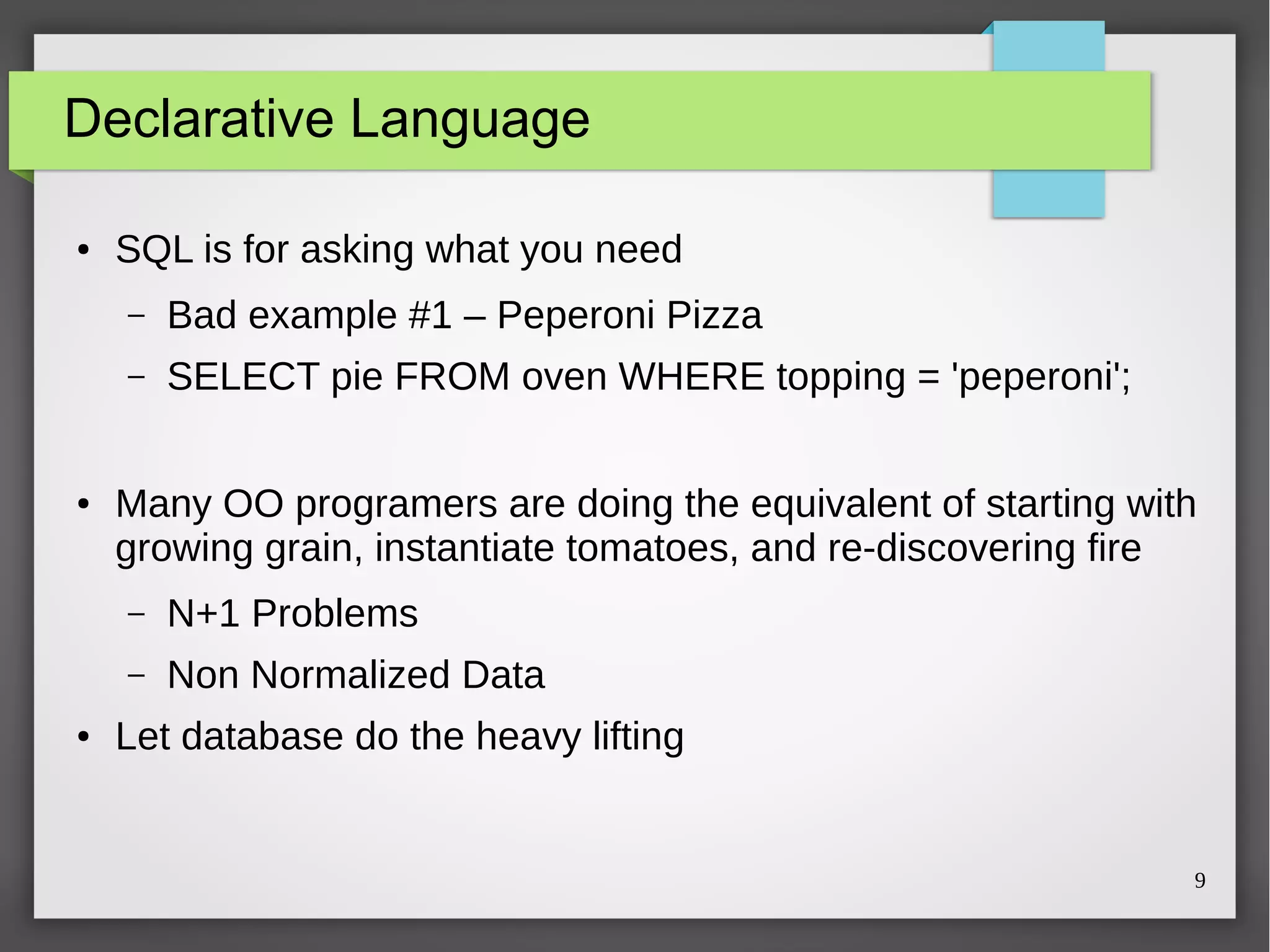 Declarative Language

• SQL is for asking what you need
  – Bad example #1 – Peperoni Pizza
  – SELECT pie FROM oven WHERE topping = 'peperoni';

• Many OO programers are doing the equivalent of starting with growing grain, instantiate tomatoes, and re-discovering fire
  – N+1 Problems
  – Non Normalized Data
• Let database do the heavy lifting

9